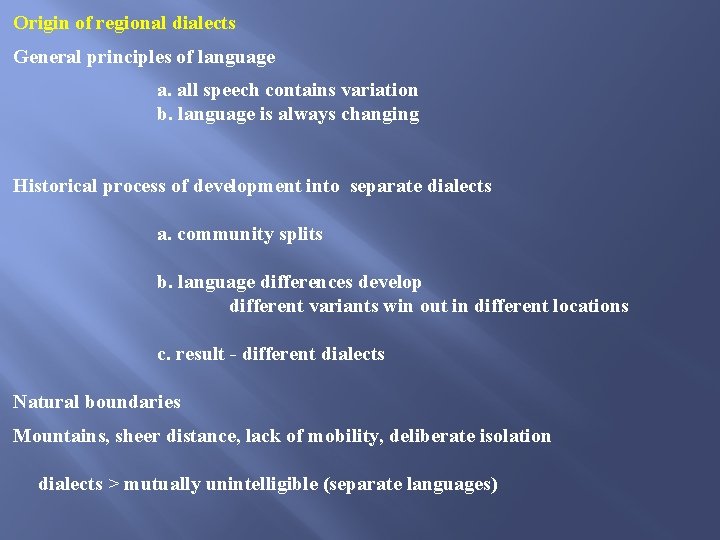 Origin of regional dialects

General principles of language

a. all speech contains variation
b. language is always changing

Historical process of development into separate dialects

a. community splits

b. language differences develop
different variants win out in different locations

c. result - different dialects

Natural boundaries

Mountains, sheer distance, lack of mobility, deliberate isolation

dialects > mutually unintelligible (separate languages)